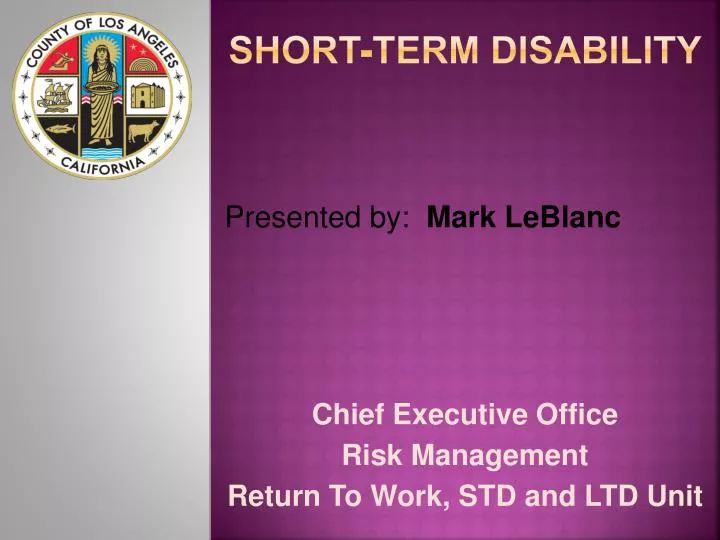 COUNTY OF LOS ANGELES
CALIFORNIA

SHORT-TERM DISABILITY

Presented by: Mark LeBlanc

Chief Executive Office
Risk Management
Return To Work, STD and LTD Unit